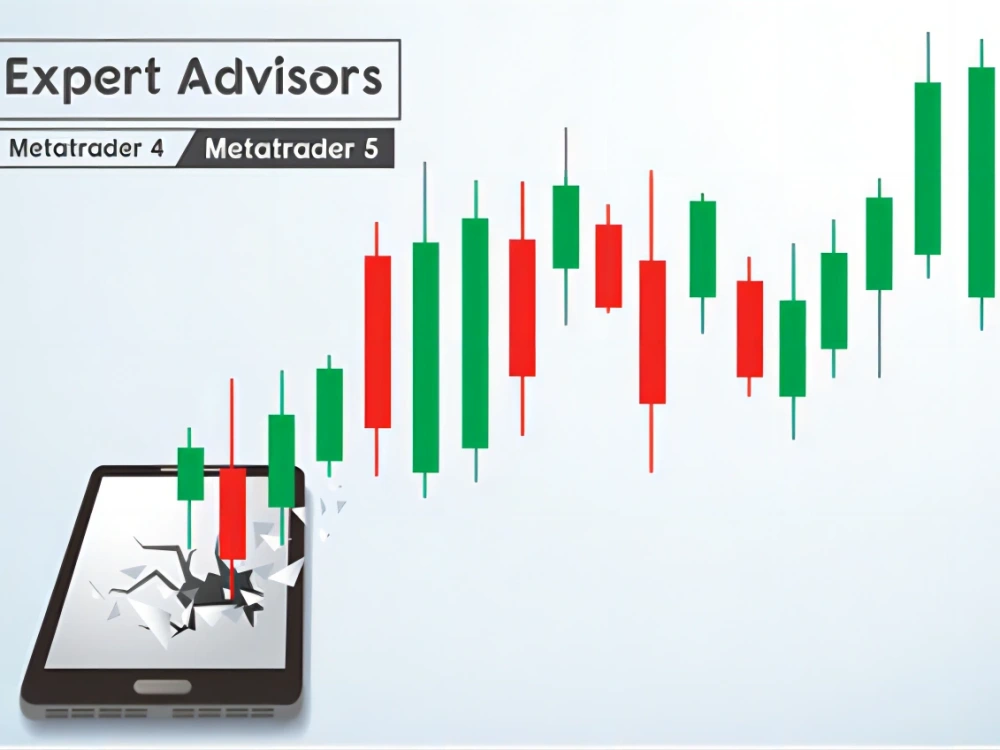 Expert Advisors

Metatrader 4 Metatrader 5